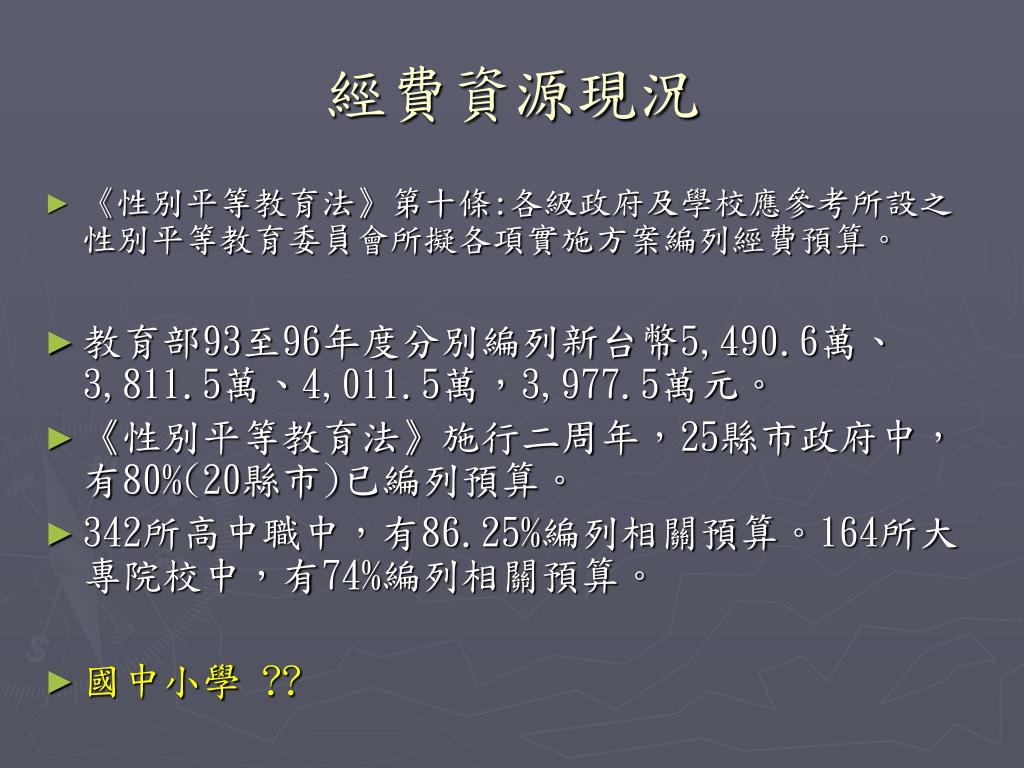 經費資源現況

► 《性別平等教育法》第十條:各級政府及學校應參考所設之性別平等教育委員會所擬各項實施方案編列經費預算。

► 教育部93至96年度分別編列新台幣5,490.6萬、3,811.5萬、4,011.5萬，3,977.5萬元。

► 《性別平等教育法》施行二周年，25縣市政府中，有80%(20縣市)已編列預算。

► 342所高中職中，有86.25%編列相關預算。164所大專院校中，有74%編列相關預算。

► 國中小學 ??